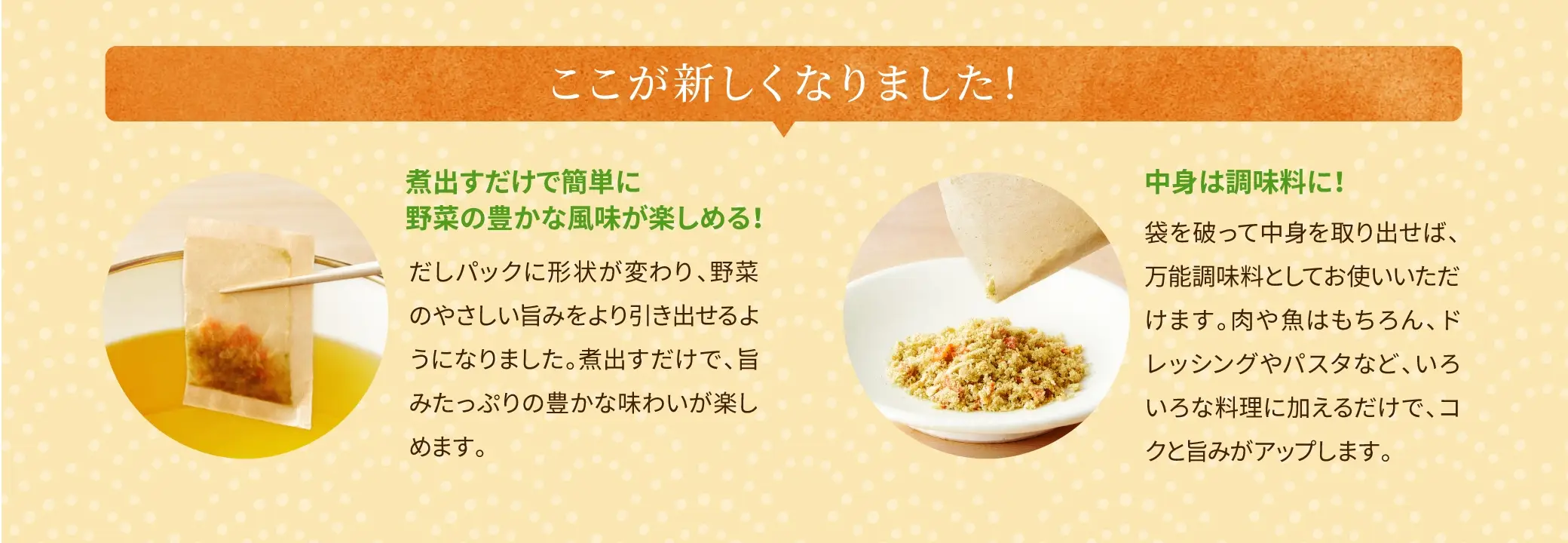 ここが新しくなりました！

煮出すだけで簡単に
野菜の豊かな風味が楽しめる！

だしパックに形状が変わり、野菜のやさしい旨みをより引き出せるようになりました。煮出すだけで、旨みたっぷりの豊かな味わいが楽しめます。

中身は調味料に！

袋を破って中身を取り出せば、万能調味料としてお使いいただけます。肉や魚はもちろん、ドレッシングやパスタなど、いろいろな料理に加えるだけで、コクと旨みがアップします。